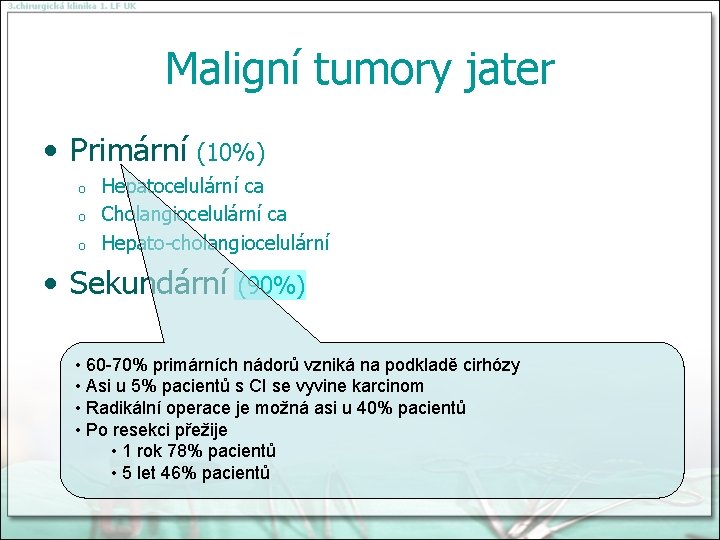 3.chirurgická klinika 1. LF UK

Maligní tumory jater

• Primární (10%)
o Hepatocelulární ca
o Cholangiocelulární ca
o Hepato-cholangiocelulární

• Sekundární (90%)

• 60-70% primárních nádorů vzniká na podkladě cirhózy
• Asi u 5% pacientů s CI se vyvine karcinom
• Radikální operace je možná asi u 40% pacientů
• Po resekci přežije
• 1 rok 78% pacientů
• 5 let 46% pacientů